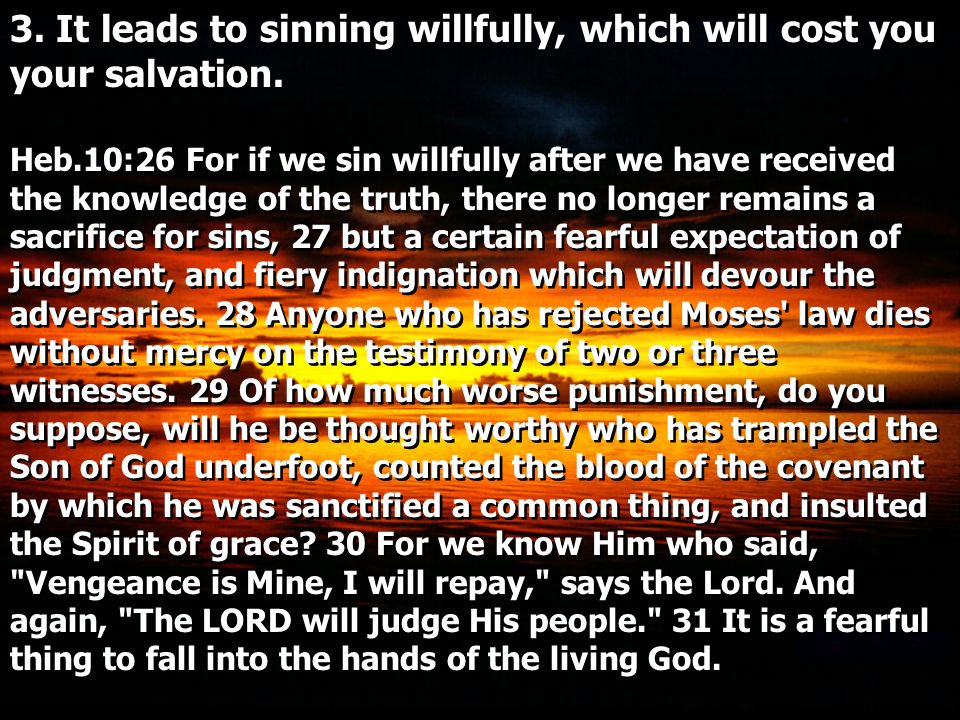 3. It leads to sinning willfully, which will cost you your salvation.

Heb.10:26 For if we sin willfully after we have received the knowledge of the truth, there no longer remains a sacrifice for sins, 27 but a certain fearful expectation of judgment, and fiery indignation which will devour the adversaries. 28 Anyone who has rejected Moses' law dies without mercy on the testimony of two or three witnesses. 29 Of how much worse punishment, do you suppose, will he be thought worthy who has trampled the Son of God underfoot, counted the blood of the covenant by which he was sanctified a common thing, and insulted the Spirit of grace? 30 For we know Him who said, "Vengeance is Mine, I will repay," says the Lord. And again, "The LORD will judge His people." 31 It is a fearful thing to fall into the hands of the living God.